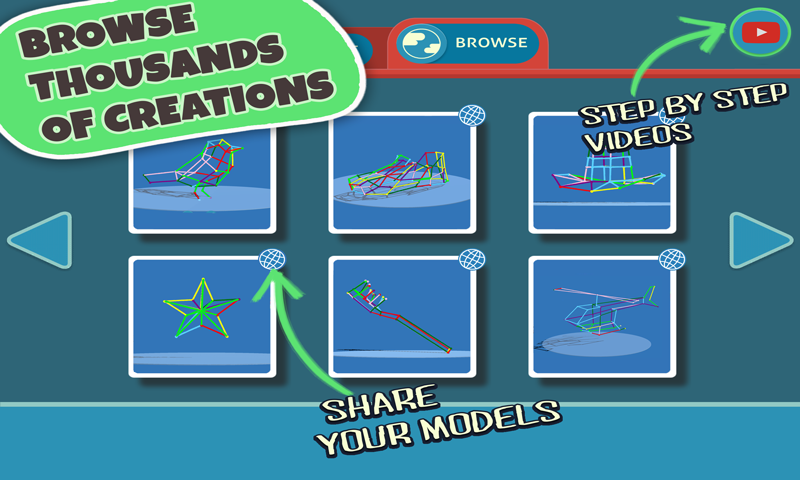 BROWSE THOUSANDS OF CREATIONS

BROWSE

STEP BY STEP VIDEOS

SHARE YOUR MODELS